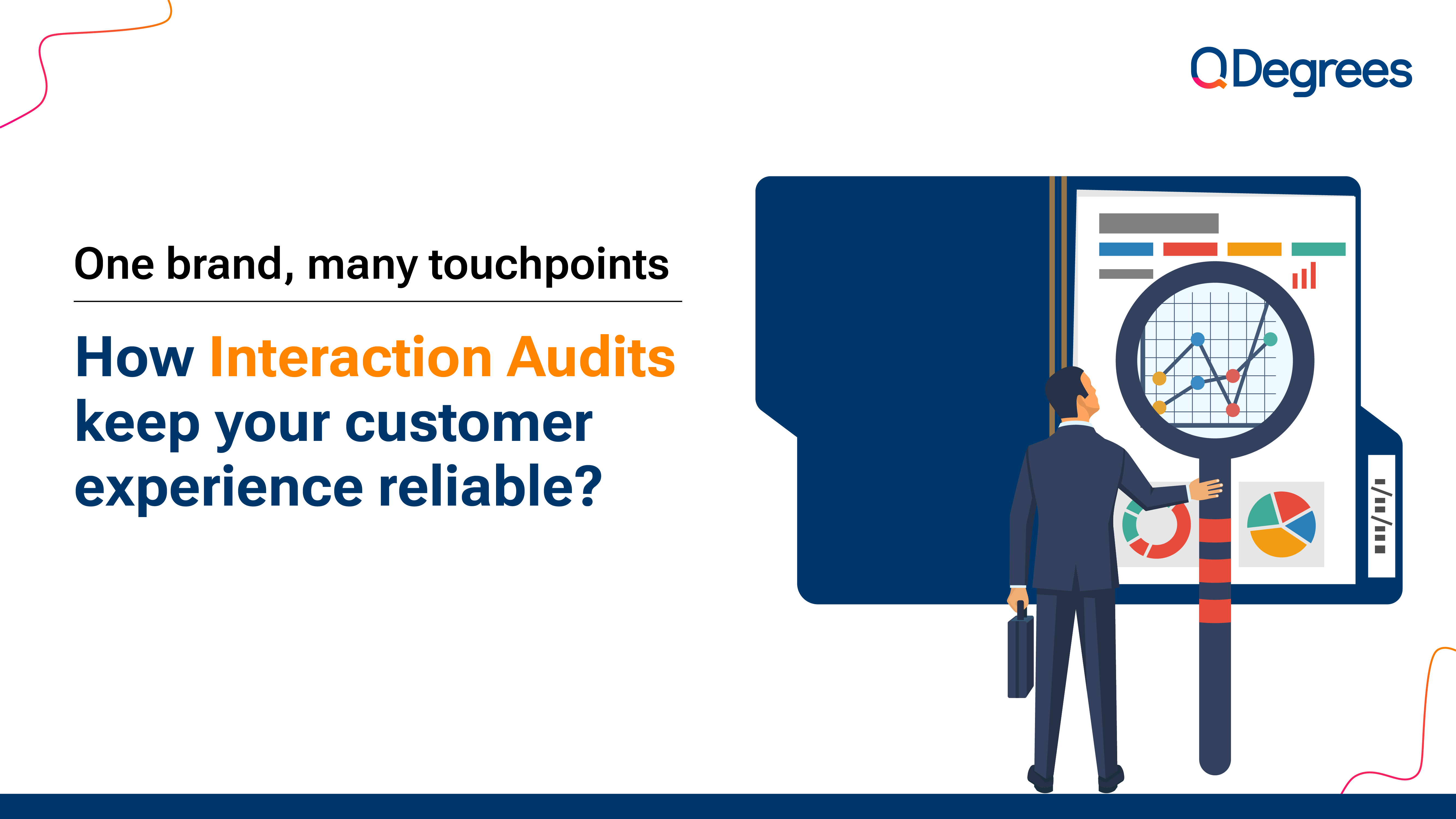 QDegrees

One brand, many touchpoints

How Interaction Audits keep your customer experience reliable?